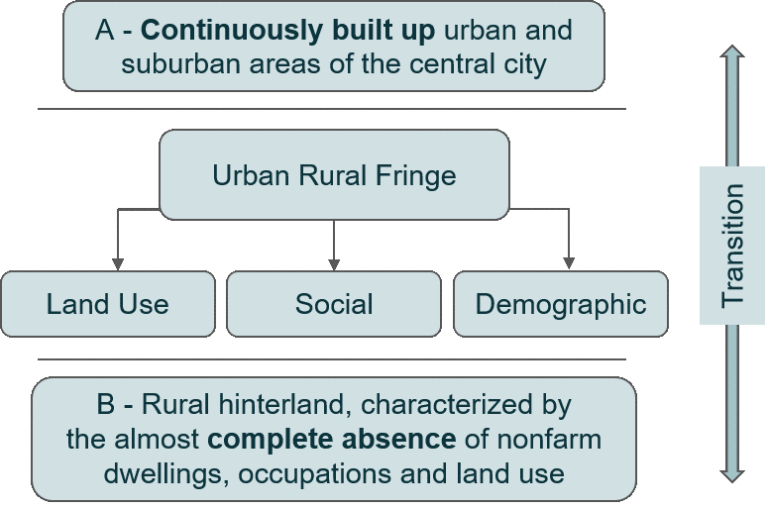 A - Continuously built up urban and suburban areas of the central city

Urban Rural Fringe

Land Use

Social

Demographic

B - Rural hinterland, characterized by the almost complete absence of nonfarm dwellings, occupations and land use

Transition